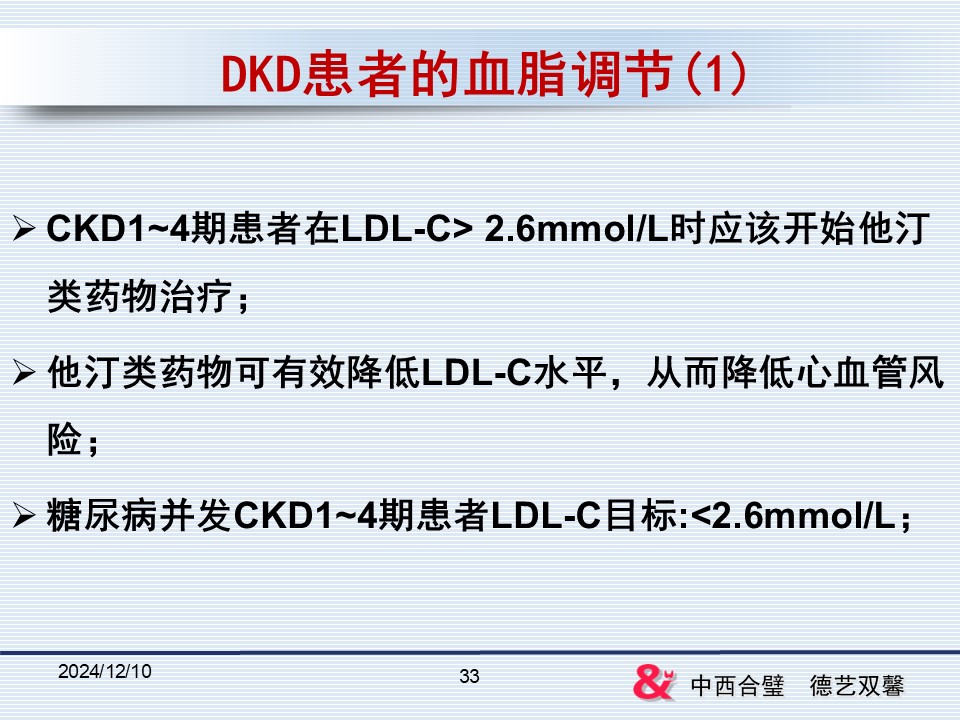 DKD患者的血脂调节(1)

➢ CKD1~4期患者在LDL-C> 2.6mmol/L时应该开始他汀类药物治疗；

➢ 他汀类药物可有效降低LDL-C水平，从而降低心血管风险；

➢ 糖尿病并发CKD1~4期患者LDL-C目标:<2.6mmol/L；

2024/12/10

33

中西合璧　德艺双馨